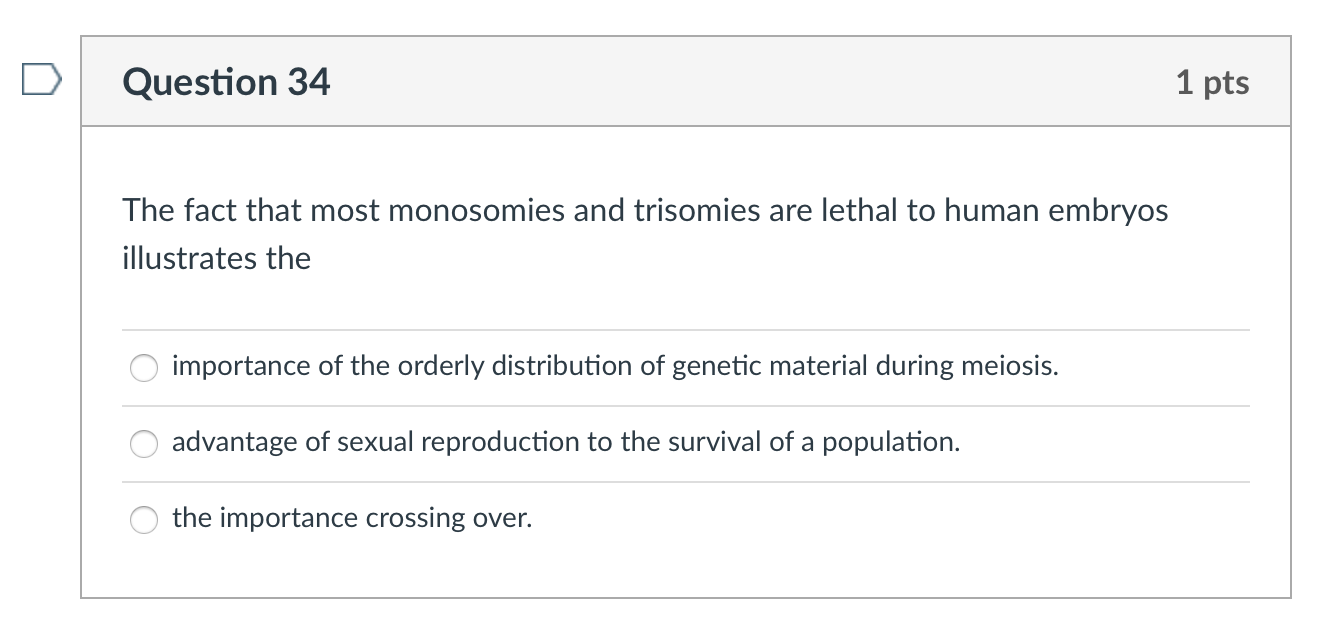 Question 34

1 pts

The fact that most monosomies and trisomies are lethal to human embryos illustrates the

importance of the orderly distribution of genetic material during meiosis.

advantage of sexual reproduction to the survival of a population.

the importance crossing over.